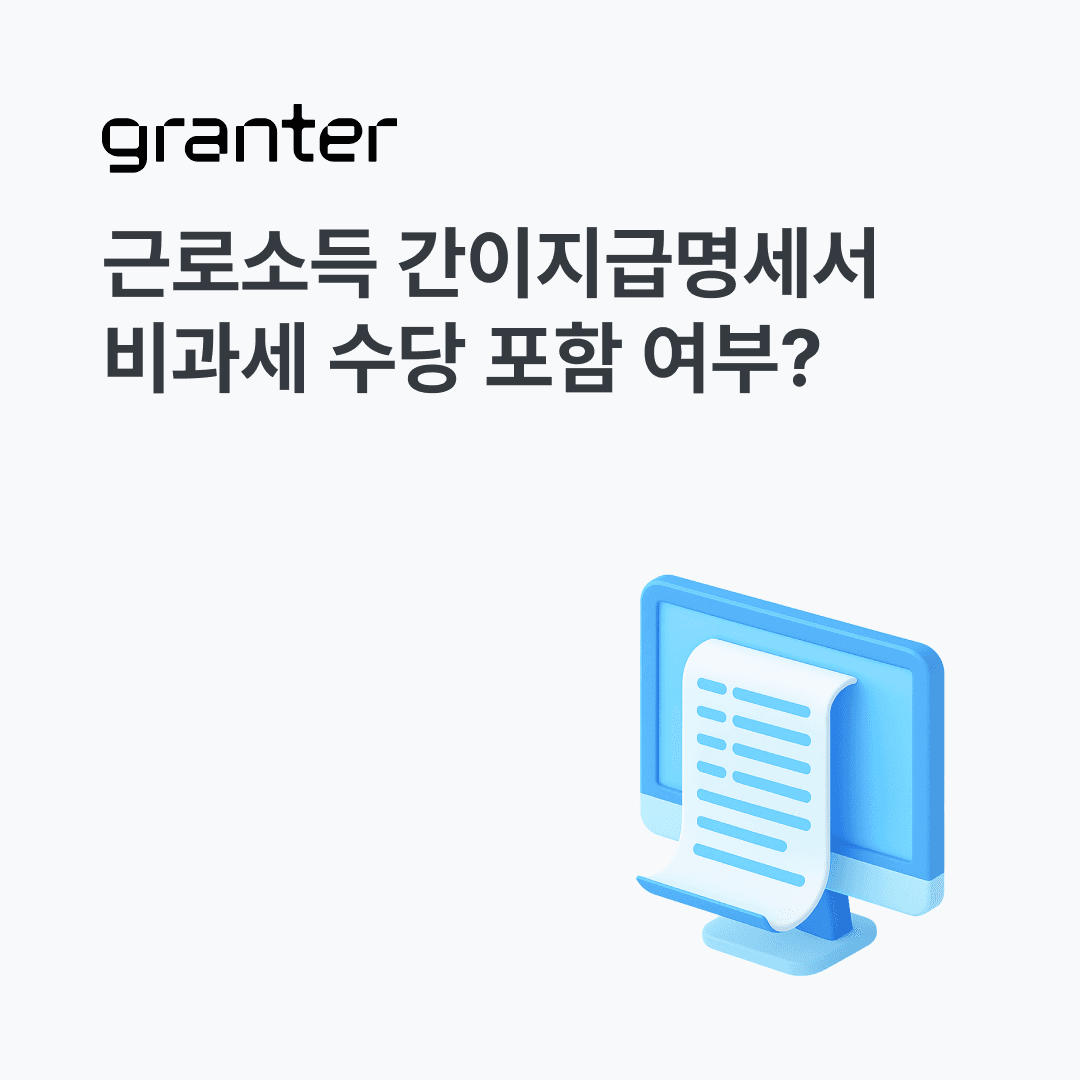 granter

근로소득 간이지급명세서
비과세 수당 포함 여부?